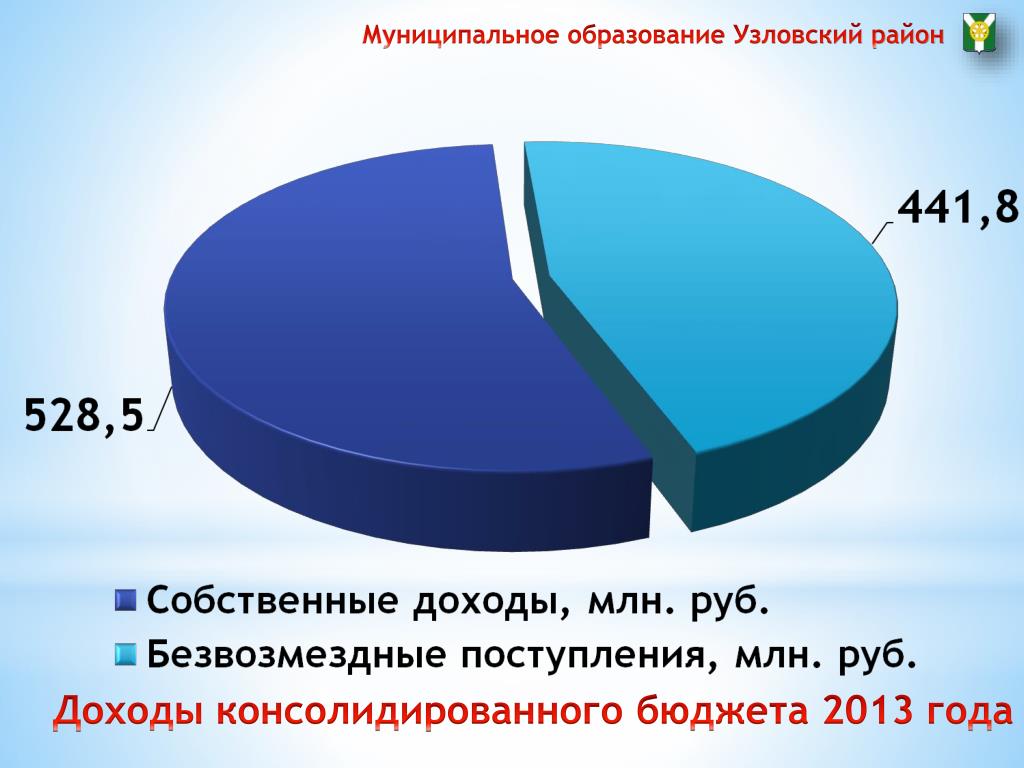 Муниципальное образование Узловский район

441,8

528,5

Собственные доходы, млн. руб.
Безвозмездные поступления, млн. руб.

Доходы консолидированного бюджета 2013 года